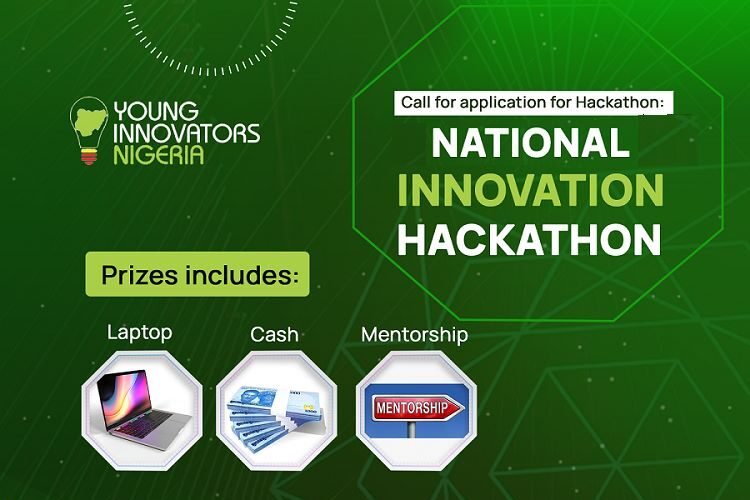 YOUNG INNOVATORS NIGERIA

Call for application for Hackathon:

NATIONAL INNOVATION HACKATHON

Prizes includes:

Laptop

Cash

Mentorship

MENTORSHIP